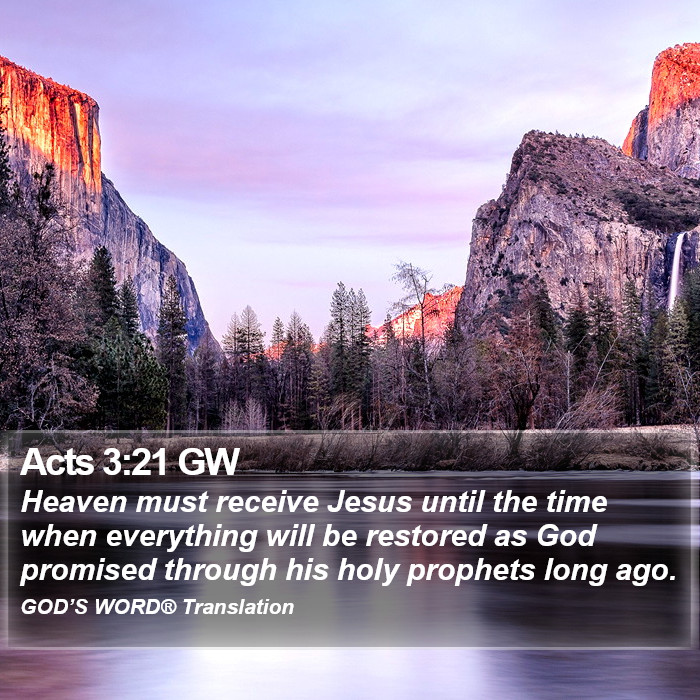 Acts 3:21 GW

Heaven must receive Jesus until the time when everything will be restored as God promised through his holy prophets long ago.

GOD'S WORD® Translation